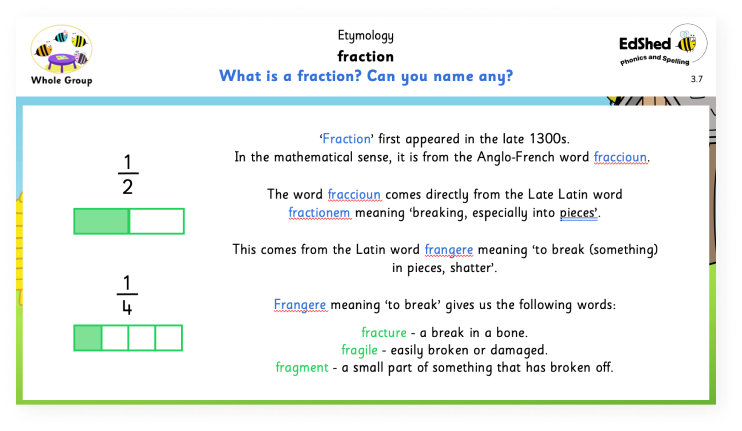 Whole Group

Etymology
fraction
What is a fraction? Can you name any?

EdShed
Phonics and Spelling
3.7

$\frac{1}{2}$

$\frac{1}{4}$

'Fraction' first appeared in the late 1300s.
In the mathematical sense, it is from the Anglo-French word fraccioun.

The word fraccioun comes directly from the Late Latin word fractionem meaning 'breaking, especially into pieces'.

This comes from the Latin word frangere meaning 'to break (something) in pieces, shatter'.

Frangere meaning 'to break' gives us the following words:

fracture - a break in a bone.
fragile - easily broken or damaged.
fragment - a small part of something that has broken off.